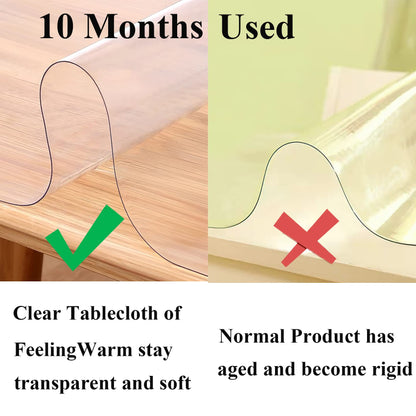 10 Months Used

Clear Tablecloth of FeelingWarm stay transparent and soft

Normal Product has aged and become rigid